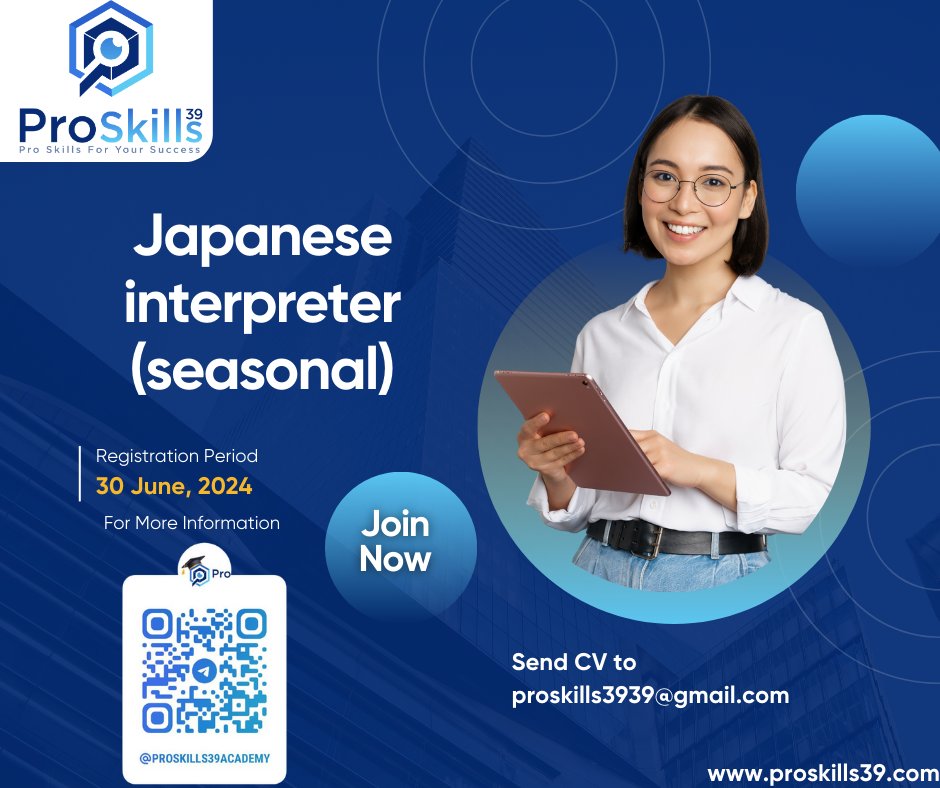 ProSkills 39
Pro Skills For Your Success

Japanese interpreter (seasonal)

Registration Period
30 June, 2024
For More Information

Pro

@PROSKILLS39ACADEMY

Join Now

Send CV to
proskills3939@gmail.com

www.proskills39.com